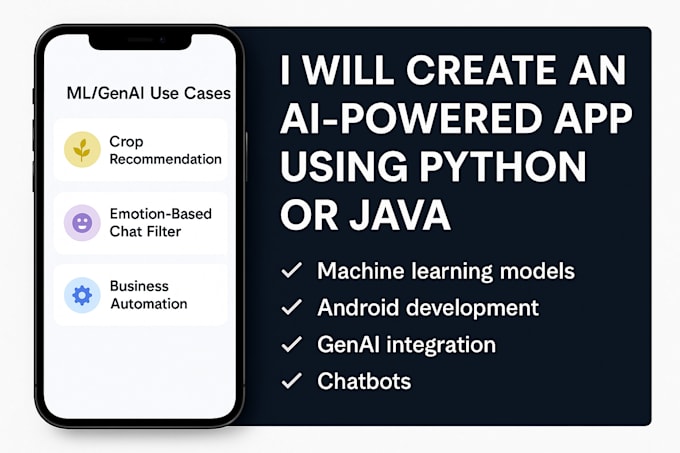 ML/GenAI Use Cases

Crop Recommendation

Emotion-Based Chat Filter

Business Automation

I WILL CREATE AN AI-POWERED APP USING PYTHON OR JAVA

✓ Machine learning models
✓ Android development
✓ GenAI integration
✓ Chatbots